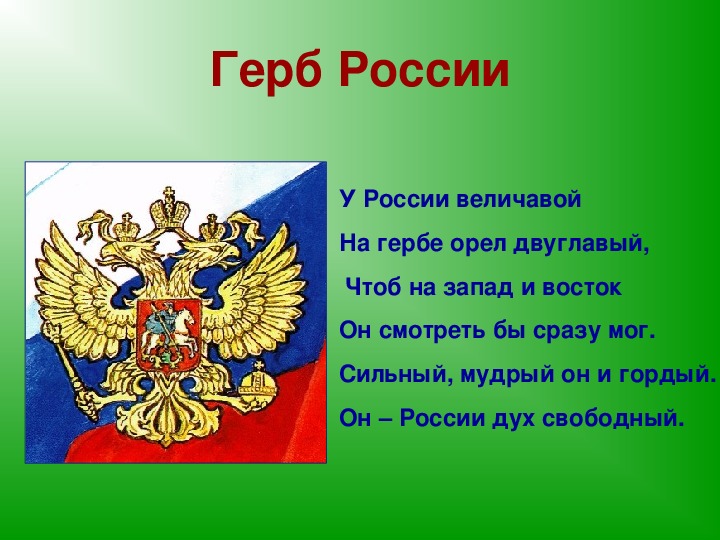 Герб России

У России величавой
На гербе орел двуглавый,
Чтоб на запад и восток
Он смотреть бы сразу мог.
Сильный, мудрый он и гордый.
Он – России дух свободный.